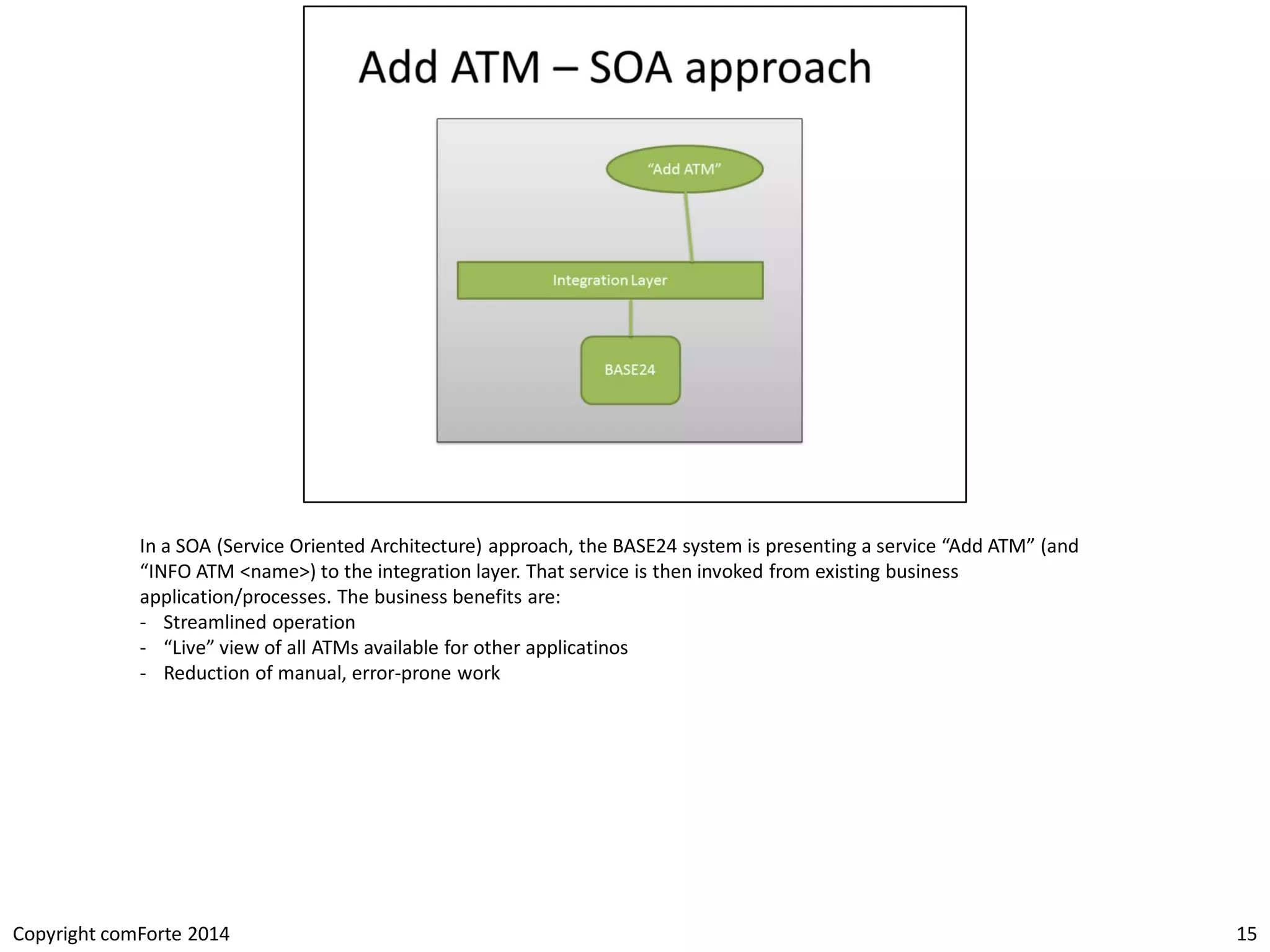 Add ATM – SOA approach

“Add ATM”

Integration Layer

BASE24

In a SOA (Service Oriented Architecture) approach, the BASE24 system is presenting a service “Add ATM” (and “INFO ATM <name>) to the integration layer. That service is then invoked from existing business application/processes. The business benefits are:
- Streamlined operation
- “Live” view of all ATMs available for other applicatinos
- Reduction of manual, error-prone work

Copyright comForte 2014

15